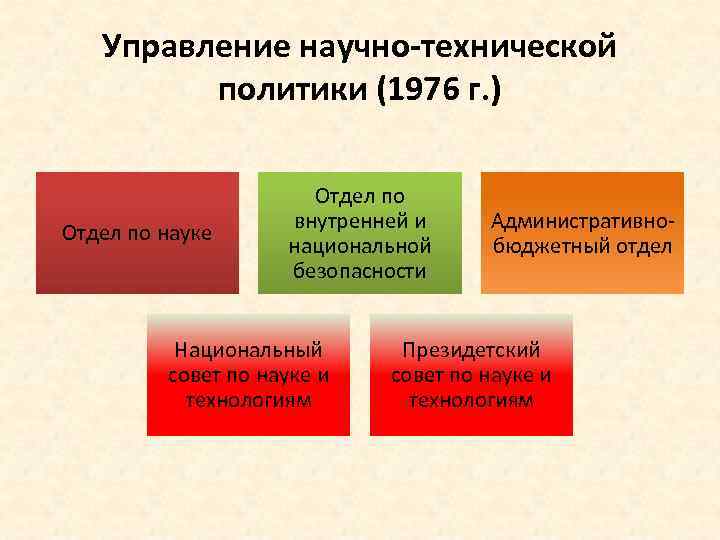 Управление научно-технической политики (1976 г.)

Отдел по науке

Отдел по внутренней и национальной безопасности

Административно-бюджетный отдел

Национальный совет по науке и технологиям

Президетский совет по науке и технологиям